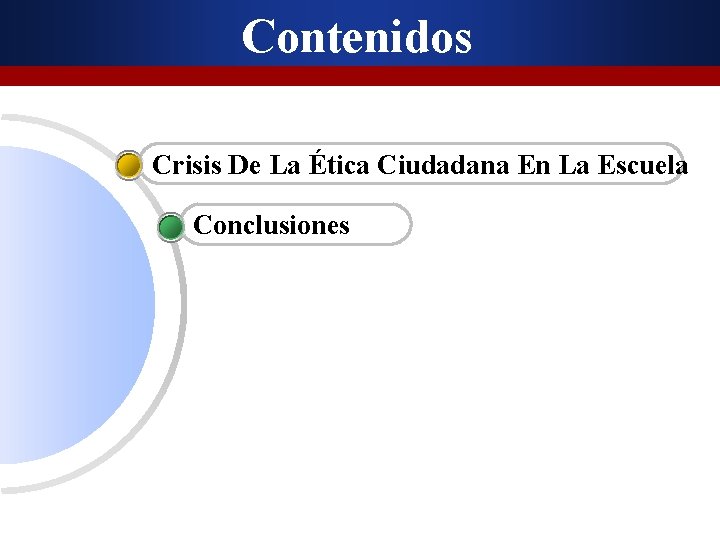 Contenidos

Crisis De La Ética Ciudadana En La Escuela

Conclusiones